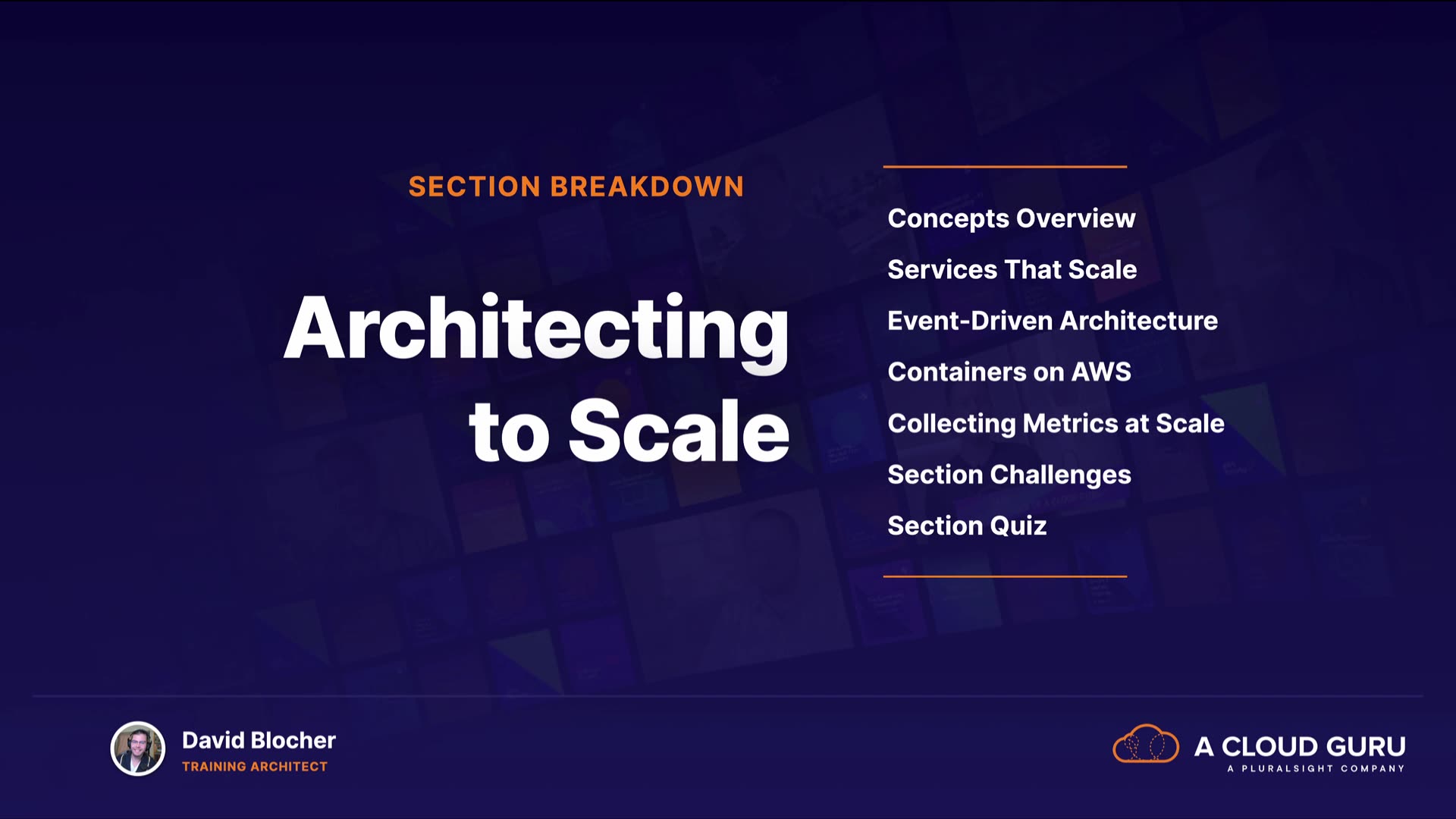 SECTION BREAKDOWN

Architecting to Scale

Concepts Overview

Services That Scale

Event-Driven Architecture

Containers on AWS

Collecting Metrics at Scale

Section Challenges

Section Quiz

David Blocher
TRAINING ARCHITECT

A CLOUD GURU
A PLURALSIGHT COMPANY